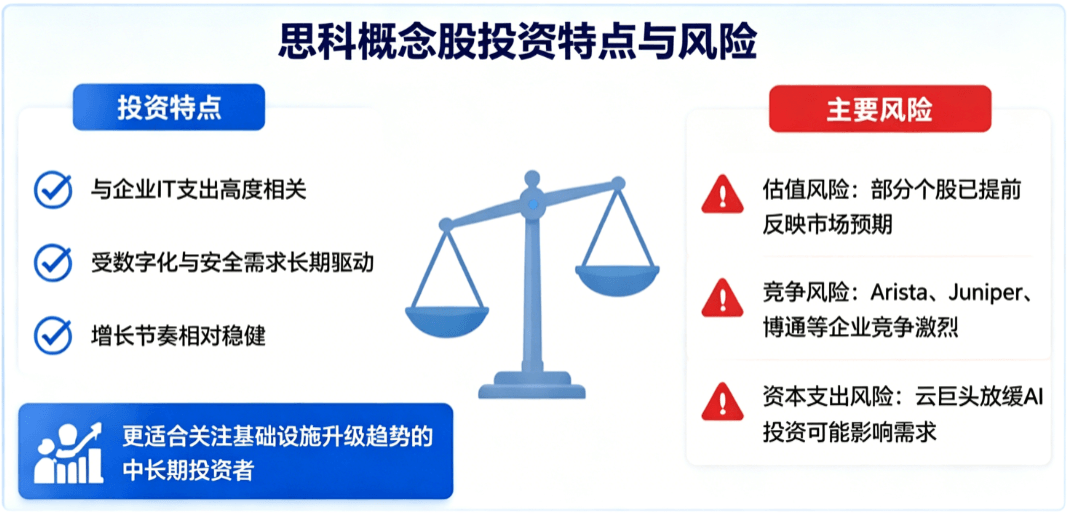 思科概念股投资特点与风险

投资特点

与企业IT支出高度相关

受数字化与安全需求长期驱动

增长节奏相对稳健

更适合关注基础设施升级趋势的中长期投资者

主要风险

估值风险：部分个股已提前反映市场预期

竞争风险：Arista、Juniper、博通等企业竞争激烈

资本支出风险：云巨头放缓AI投资可能影响需求